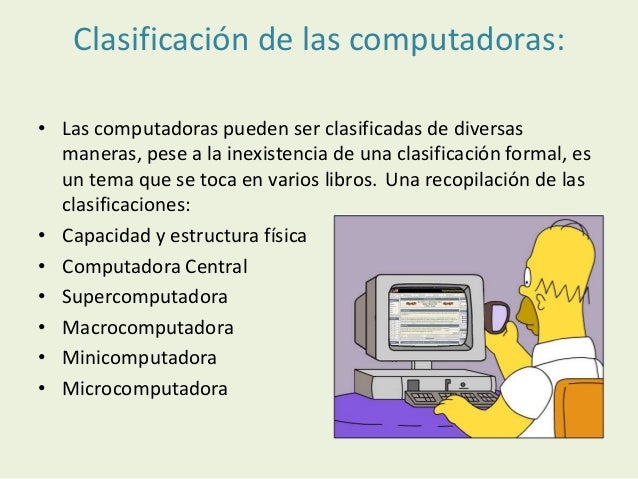 Clasificación de las computadoras:

• Las computadoras pueden ser clasificadas de diversas maneras, pese a la inexistencia de una clasificación formal, es un tema que se toca en varios libros. Una recopilación de las clasificaciones:
• Capacidad y estructura física
• Computadora Central
• Supercomputadora
• Macrocomputadora
• Minicomputadora
• Microcomputadora